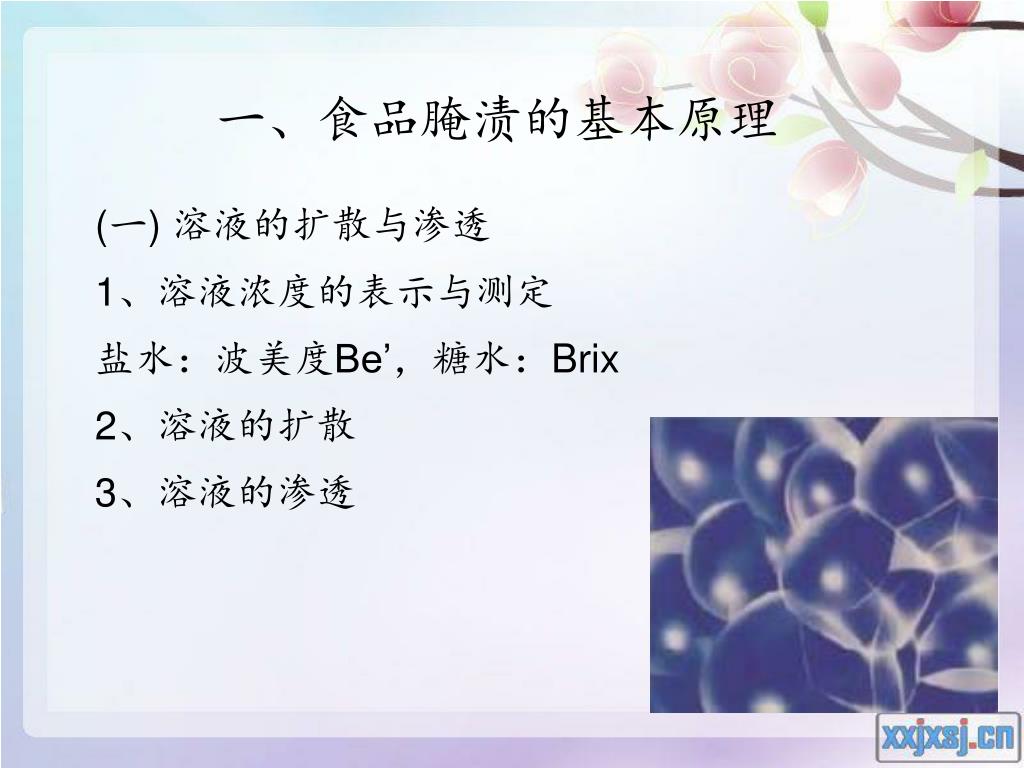 一、食品腌渍的基本原理

(一) 溶液的扩散与渗透

1、溶液浓度的表示与测定

盐水：波美度Be’，糖水：Brix

2、溶液的扩散

3、溶液的渗透

xxjxsj.cn